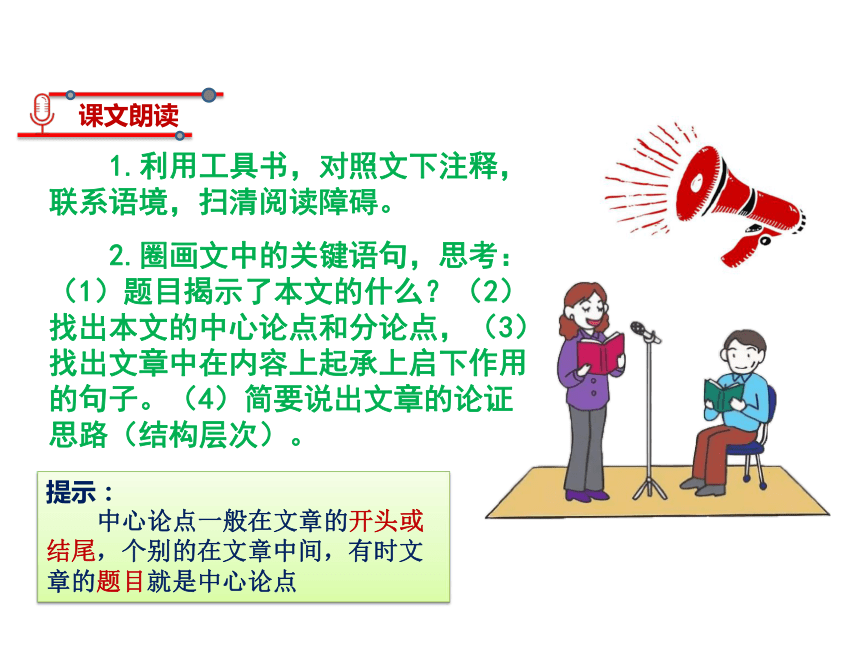 课文朗读

1.利用工具书，对照文下注释，联系语境，扫清阅读障碍。

2.圈画文中的关键语句，思考：（1）题目揭示了本文的什么？（2）找出本文的中心论点和分论点，（3）找出文章中在内容上起承上启下作用的句子。（4）简要说出文章的论证思路（结构层次）。

提示：

中心论点一般在文章的开头或结尾，个别的在文章中间，有时文章的题目就是中心论点